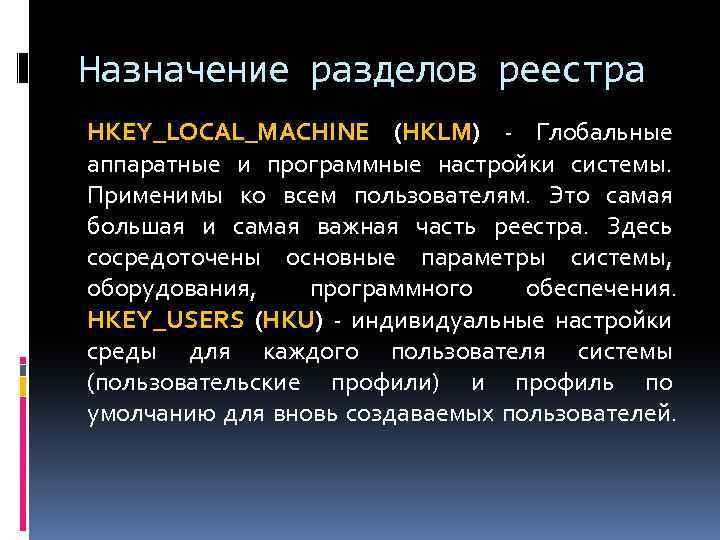 Назначение разделов реестра

HKEY_LOCAL_MACHINE (HKLM) - Глобальные аппаратные и программные настройки системы. Применимы ко всем пользователям. Это самая большая и самая важная часть реестра. Здесь сосредоточены основные параметры системы, оборудования, программного обеспечения. HKEY_USERS (HKU) - индивидуальные настройки среды для каждого пользователя системы (пользовательские профили) и профиль по умолчанию для вновь создаваемых пользователей.